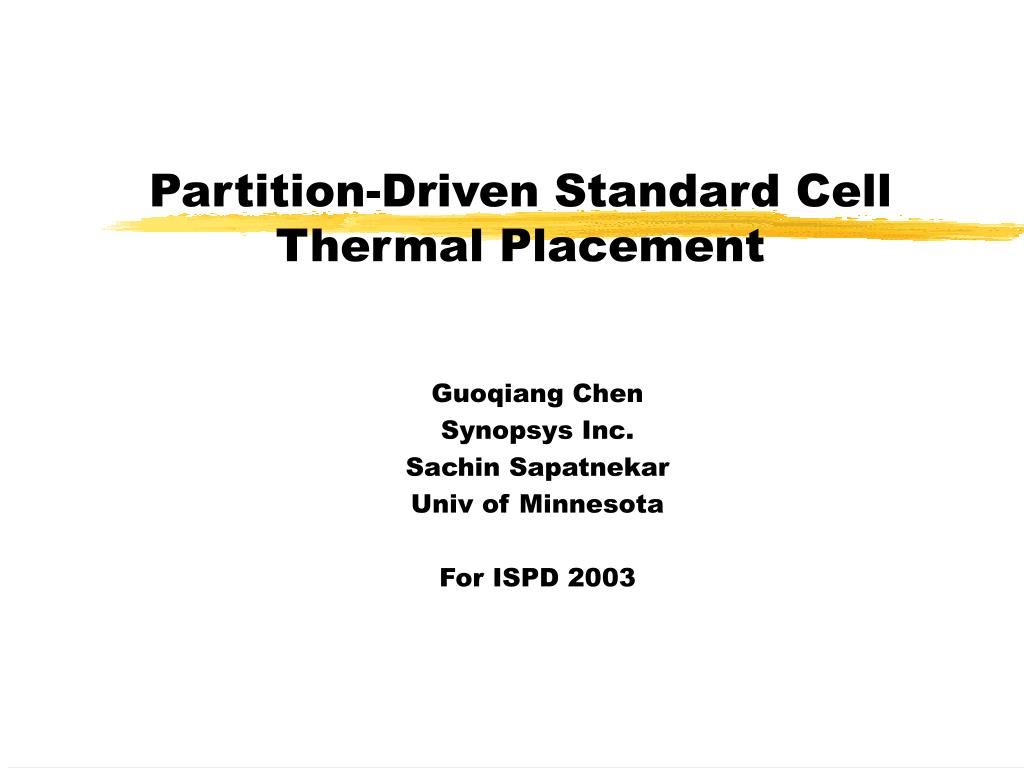 Partition-Driven Standard Cell Thermal Placement

Guoqiang Chen
Synopsys Inc.
Sachin Sapatnekar
Univ of Minnesota

For ISPD 2003